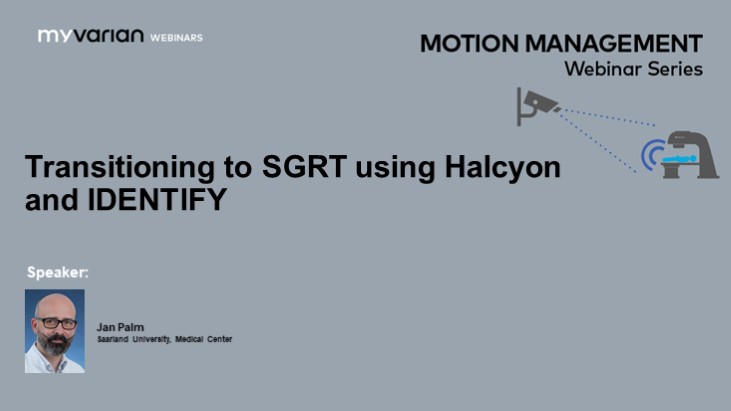 myvarian WEBINARS

MOTION MANAGEMENT
Webinar Series

Transitioning to SGRT using Halcyon and IDENTIFY

Speaker:

Jan Palm
Saarland University, Medical Center